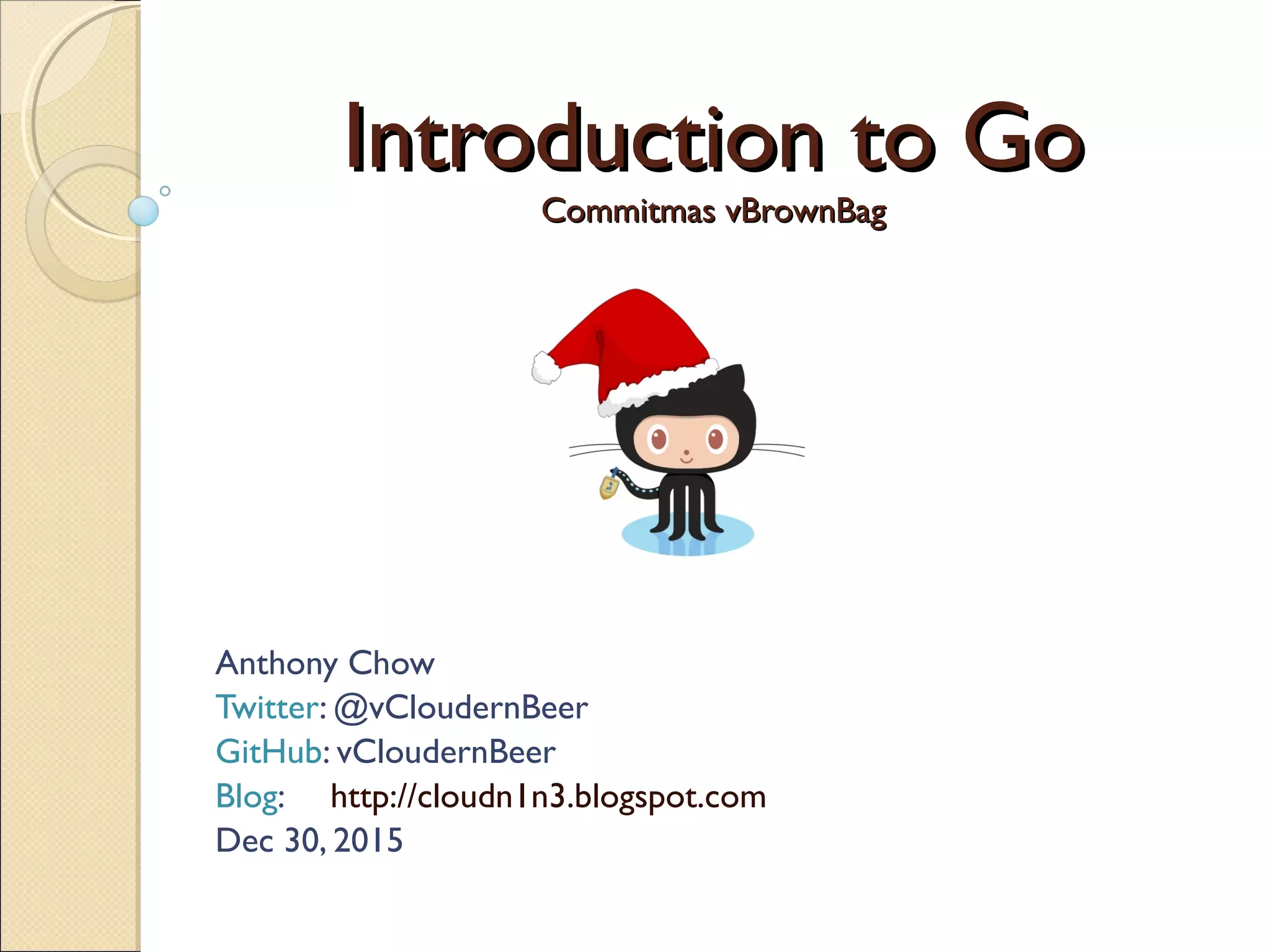 Introduction to Go

Commitmas vBrownBag

Anthony Chow
Twitter: @vCloudernBeer
GitHub: vCloudernBeer
Blog: http://cloudn1n3.blogspot.com
Dec 30, 2015